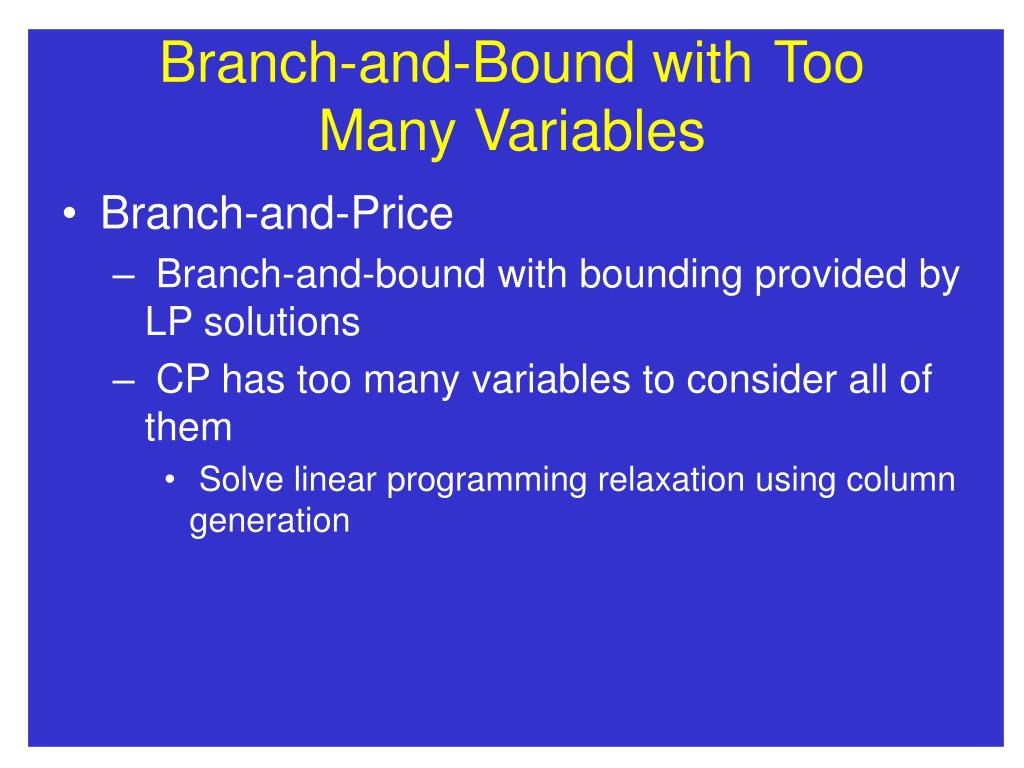 Branch-and-Bound with Too Many Variables

• Branch-and-Price
– Branch-and-bound with bounding provided by LP solutions
– CP has too many variables to consider all of them
• Solve linear programming relaxation using column generation